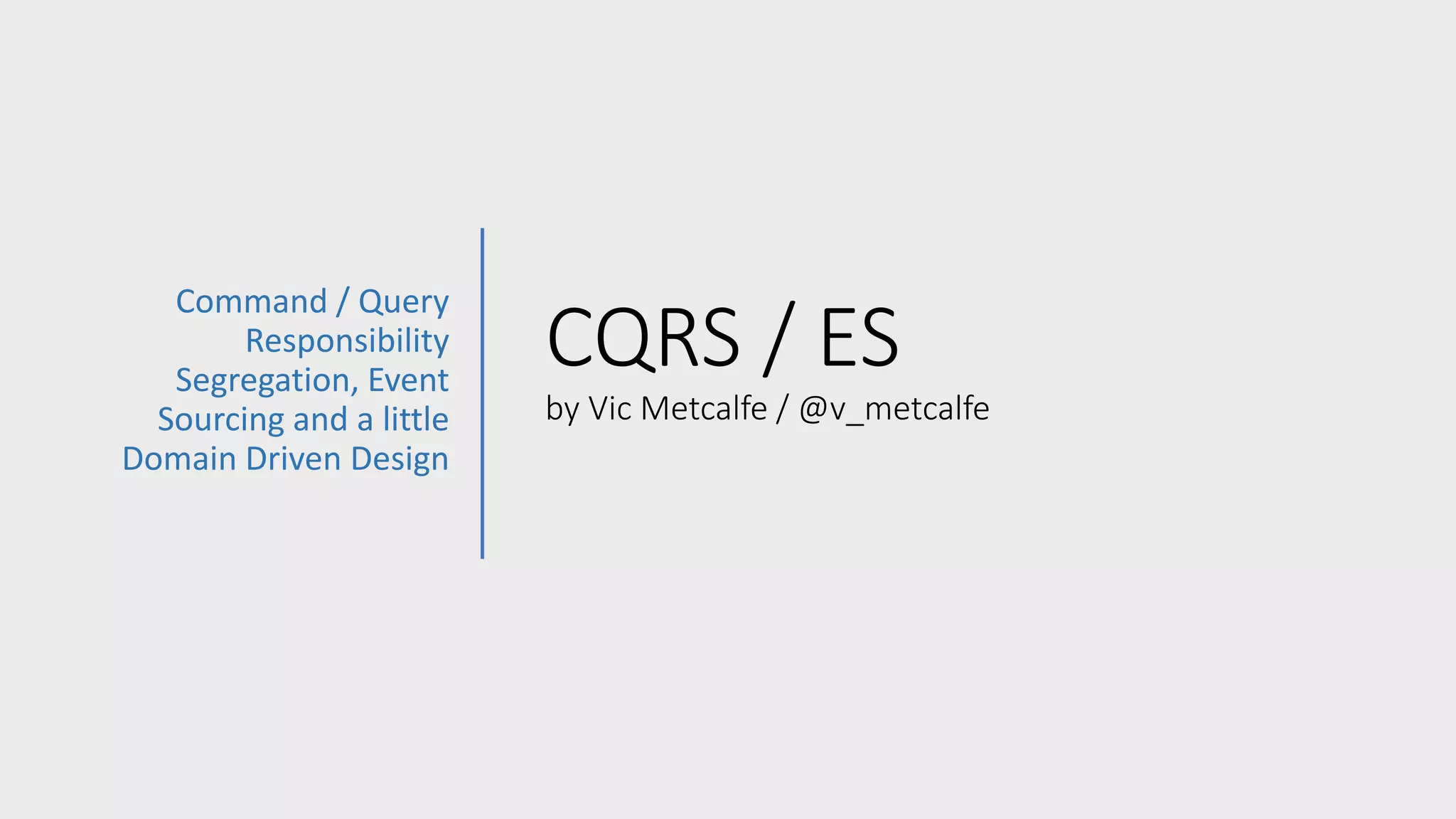 Command / Query Responsibility Segregation, Event Sourcing and a little Domain Driven Design

CQRS / ES

by Vic Metcalfe / @v_metcalfe